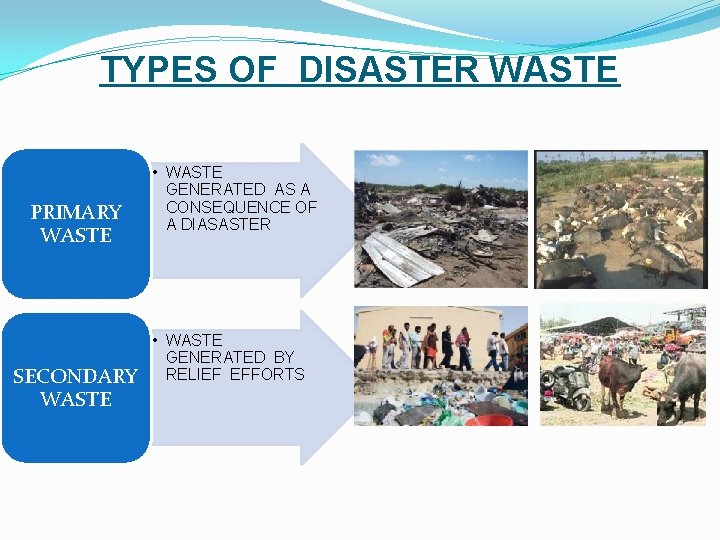 TYPES OF DISASTER WASTE

PRIMARY WASTE

• WASTE GENERATED AS A CONSEQUENCE OF A DIASASTER

SECONDARY WASTE

• WASTE GENERATED BY RELIEF EFFORTS